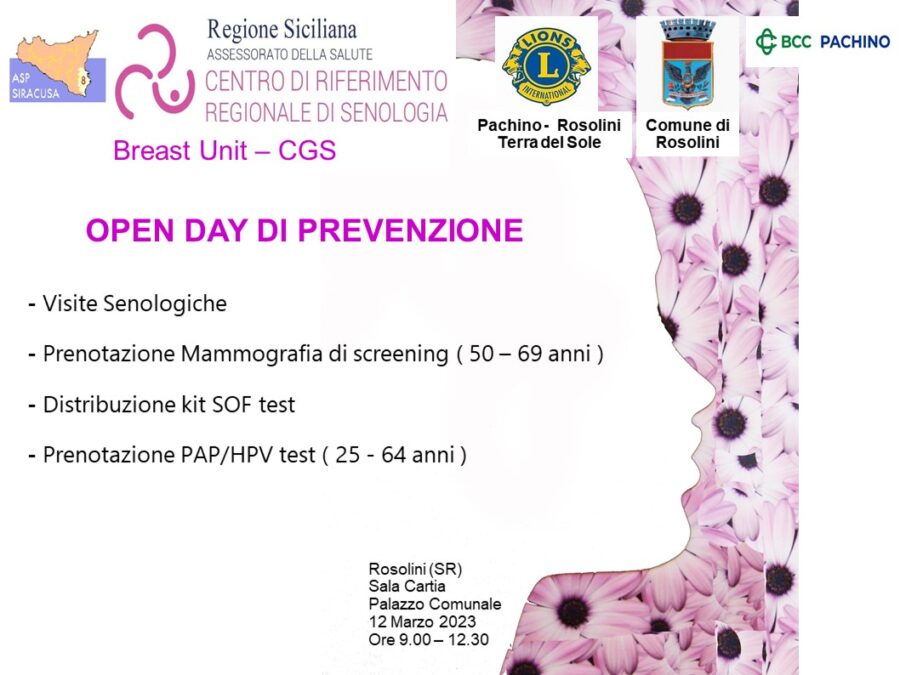 ASP SIRACUSA

Regione Siciliana
ASSESSORATO DELLA SALUTE
CENTRO DI RIFERIMENTO
REGIONALE DI SENOLOGIA

Breast Unit – CGS

LIONS INTERNATIONAL

Pachino - Rosolini Terra del Sole

Comune di Rosolini

BCC PACHINO

OPEN DAY DI PREVENZIONE

- Visite Senologiche

- Prenotazione Mammografia di screening ( 50 – 69 anni )

- Distribuzione kit SOF test

- Prenotazione PAP/HPV test ( 25 - 64 anni )

Rosolini (SR)
Sala Cartia
Palazzo Comunale
12 Marzo 2023
Ore 9.00 – 12.30